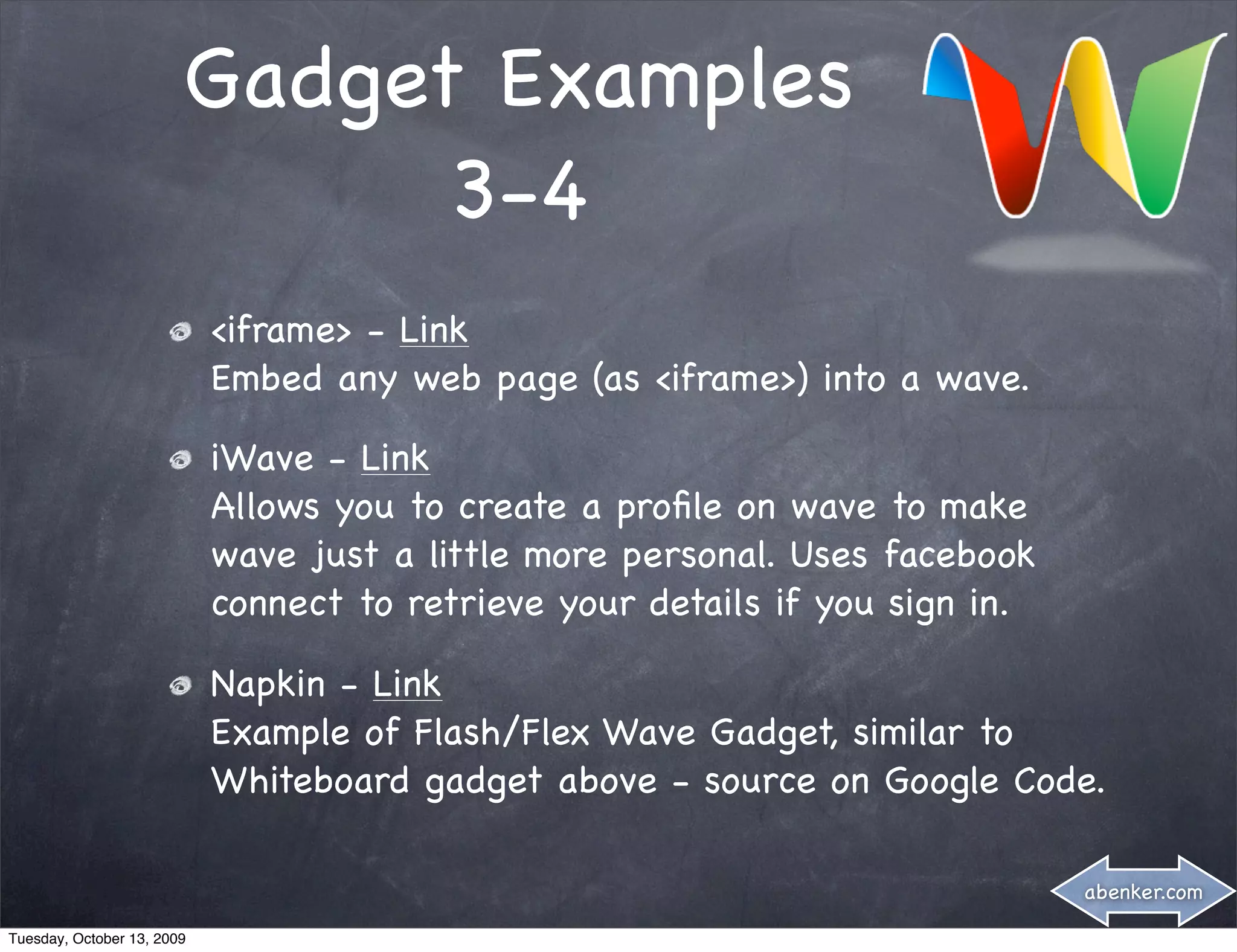 Gadget Examples 3-4

<iframe> - Link
Embed any web page (as <iframe>) into a wave.

iWave - Link
Allows you to create a profile on wave to make wave just a little more personal. Uses facebook connect to retrieve your details if you sign in.

Napkin - Link
Example of Flash/Flex Wave Gadget, similar to Whiteboard gadget above - source on Google Code.

abenker.com

Tuesday, October 13, 2009